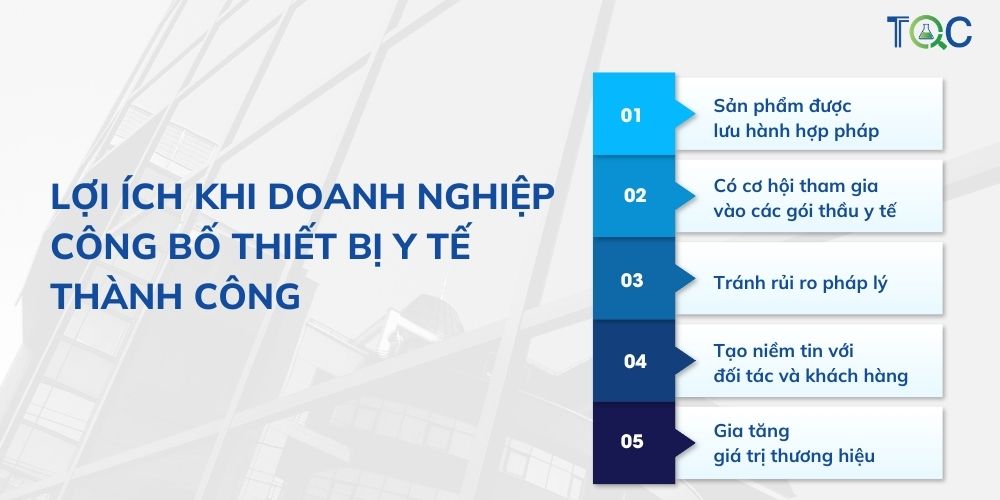 TQC

LỢI ÍCH KHI DOANH NGHIỆP CÔNG BỐ THIẾT BỊ Y TẾ THÀNH CÔNG

01 Sản phẩm được lưu hành hợp pháp

02 Có cơ hội tham gia vào các gói thầu y tế

03 Tránh rủi ro pháp lý

04 Tạo niềm tin với đối tác và khách hàng

05 Gia tăng giá trị thương hiệu